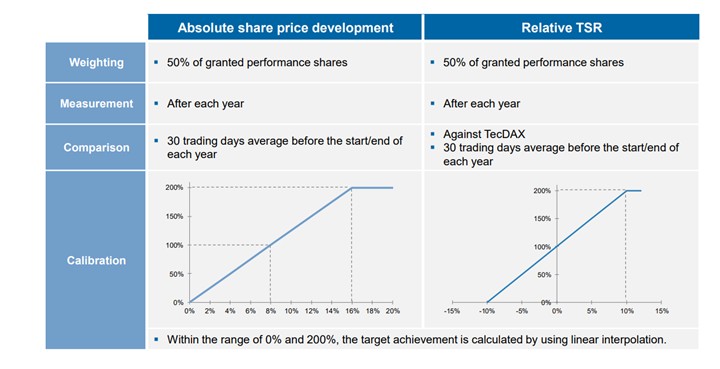 | | Absolute share price development | Relative TSR |
|---|---|---|
| Weighting | ▪ 50% of granted performance shares | ▪ 50% of granted performance shares |
| Measurement | ▪ After each year | ▪ After each year |
| Comparison | ▪ 30 trading days average before the start/end of each year | ▪ Against TecDAX ▪ 30 trading days average before the start/end of each year |
| Calibration | 200% 150% 100% 50% 0% 0% 2% 4% 6% 8% 10% 12% 14% 16% 18% 20% | 200% 150% 100% 50% 0% -15% -10% -5% 0% 5% 10% 15% |

▪ Within the range of 0% and 200%, the target achievement is calculated by using linear interpolation.